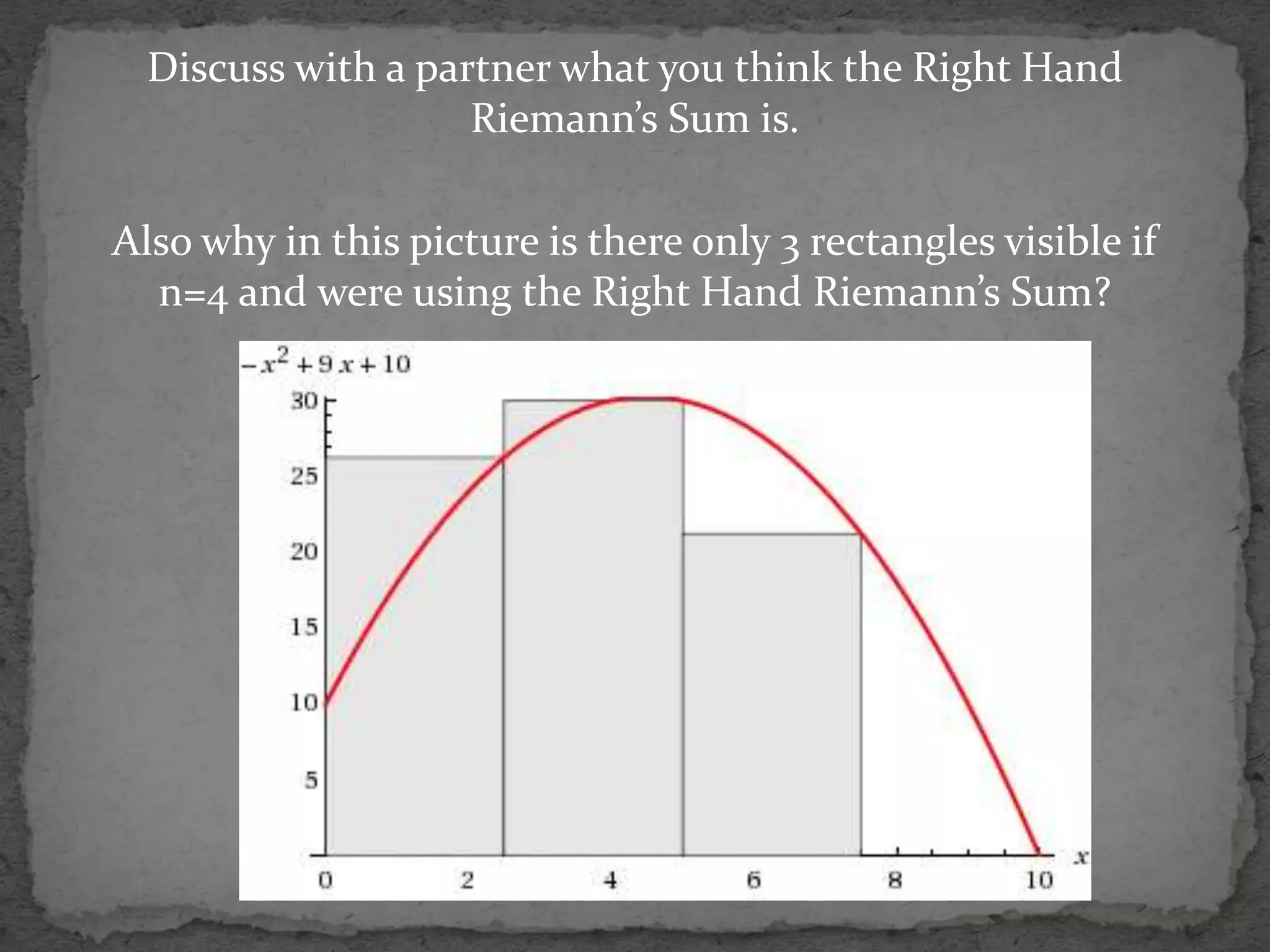 Discuss with a partner what you think the Right Hand Riemann's Sum is.

Also why in this picture is there only 3 rectangles visible if n=4 and were using the Right Hand Riemann's Sum?

$-x^2+9x+10$

30
25
20
15
10
5
0
2
4
6
8
10
$x$